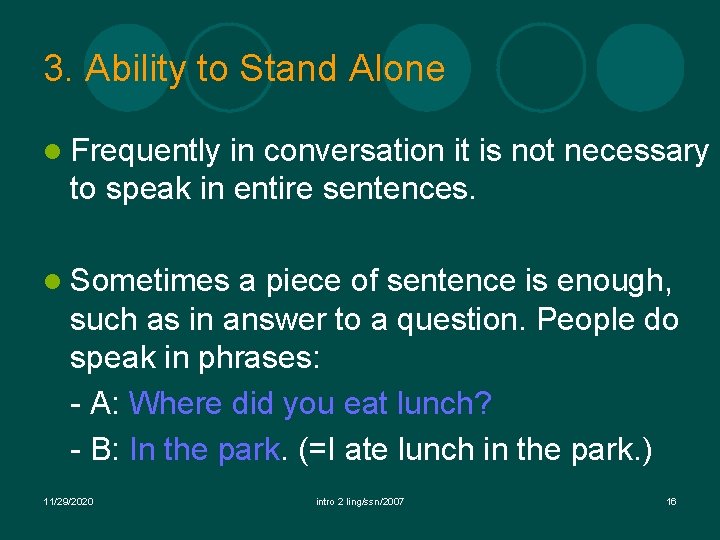 3. Ability to Stand Alone

• Frequently in conversation it is not necessary to speak in entire sentences.

• Sometimes a piece of sentence is enough, such as in answer to a question. People do speak in phrases:

- A: Where did you eat lunch?
- B: In the park. (=I ate lunch in the park.)

11/29/2020 intro 2 ling/ssn/2007 16